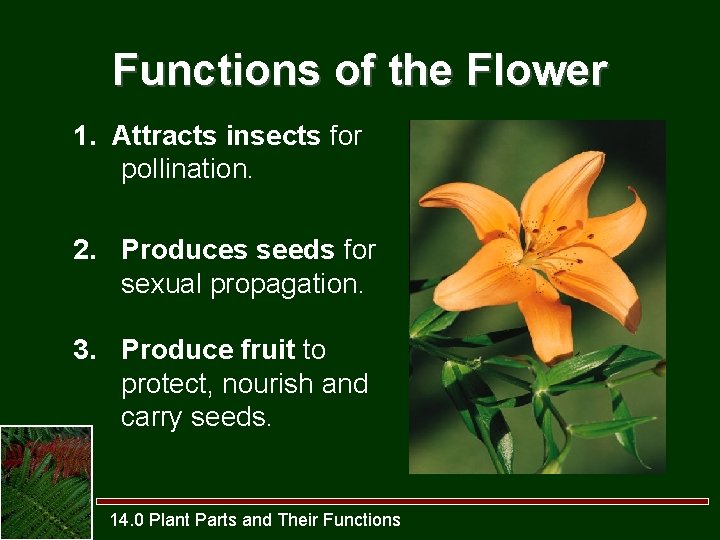 Functions of the Flower

1. Attracts insects for pollination.

2. Produces seeds for sexual propagation.

3. Produce fruit to protect, nourish and carry seeds.

14.0 Plant Parts and Their Functions